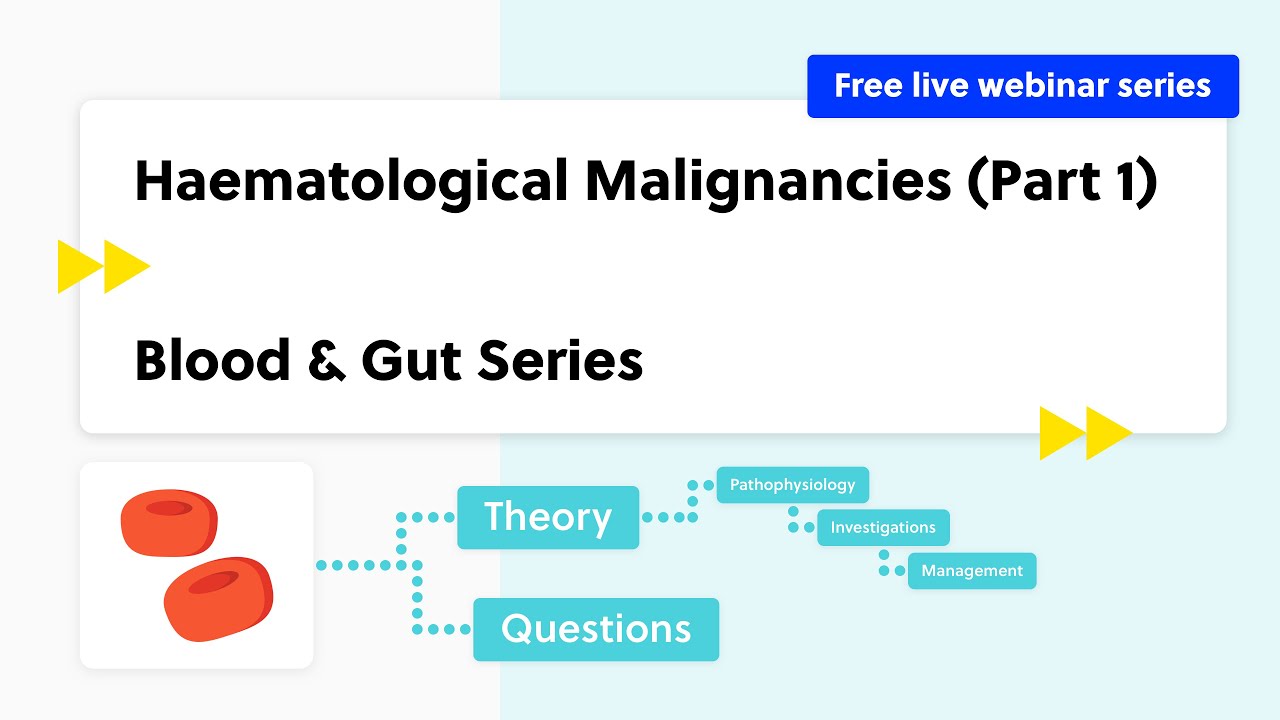 Free live webinar series

Haematological Malignancies (Part 1)

Blood & Gut Series

Theory

Pathophysiology

Investigations

Management

Questions